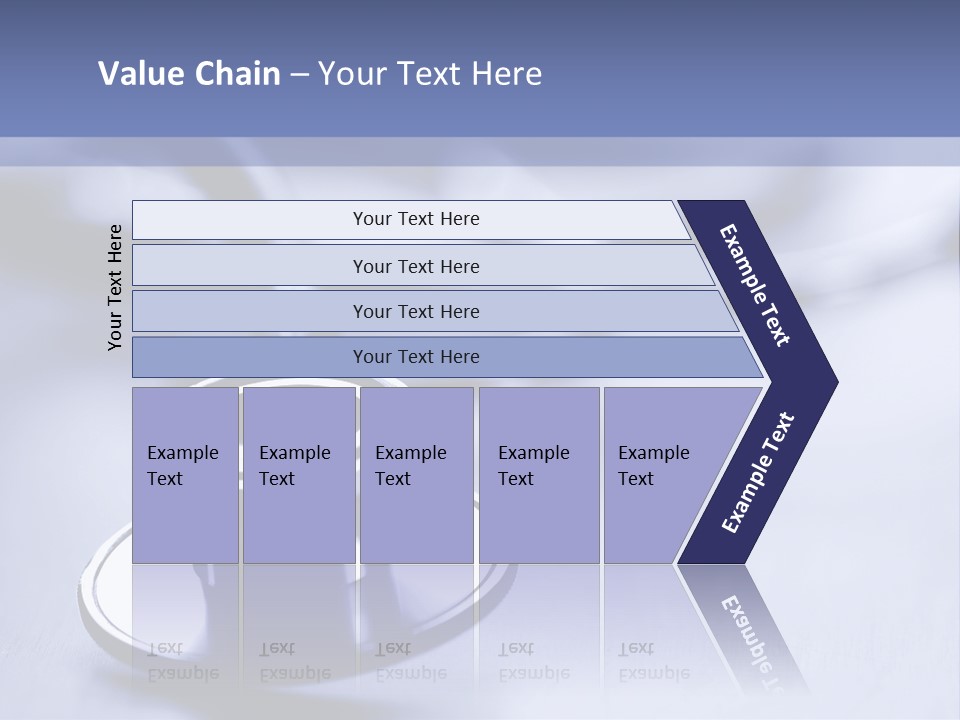 Value Chain – Your Text Here

Your Text Here

Your Text Here

Your Text Here

Your Text Here

Your Text Here

Example Text

Example Text

Example Text

Example Text

Example Text

Example Text

Example Text